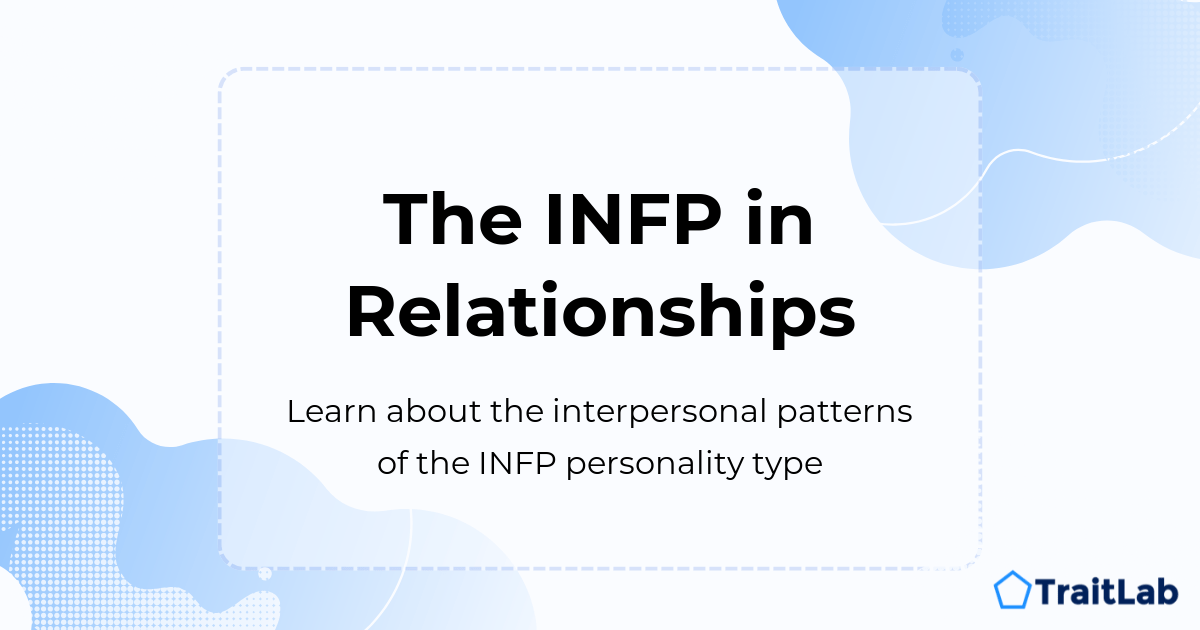 The INFP in Relationships

Learn about the interpersonal patterns of the INFP personality type

TraitLab